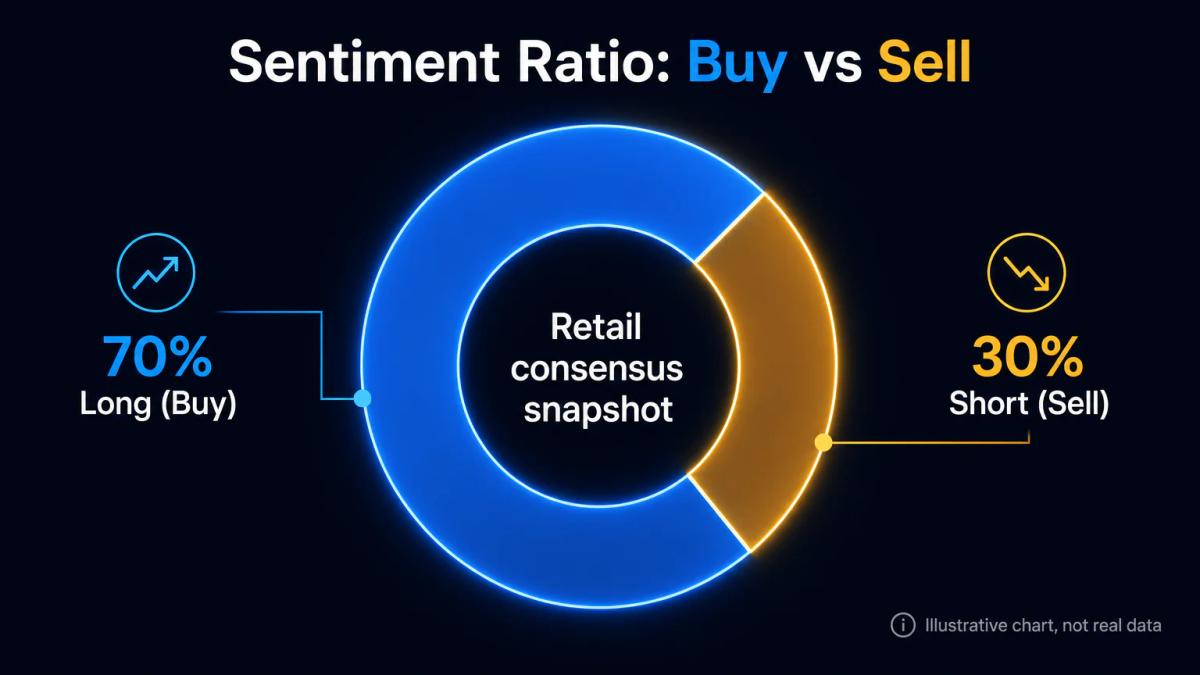 Sentiment Ratio: Buy vs Sell

70%
Long (Buy)

Retail consensus snapshot

30%
Short (Sell)

Illustrative chart, not real data